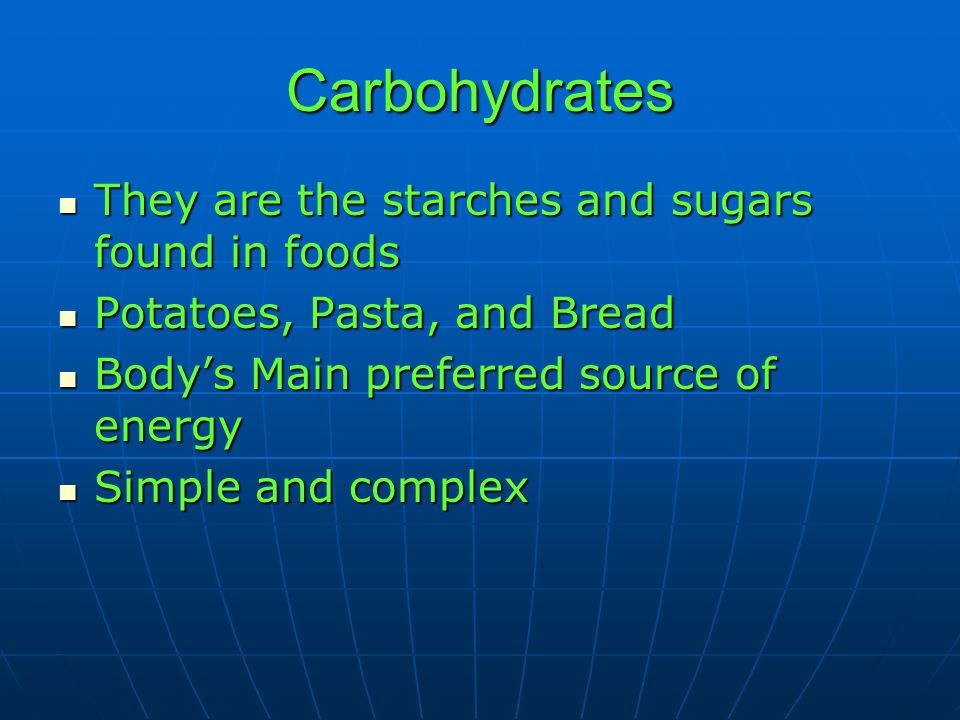 Carbohydrates

- They are the starches and sugars found in foods
- Potatoes, Pasta, and Bread
- Body’s Main preferred source of energy
- Simple and complex